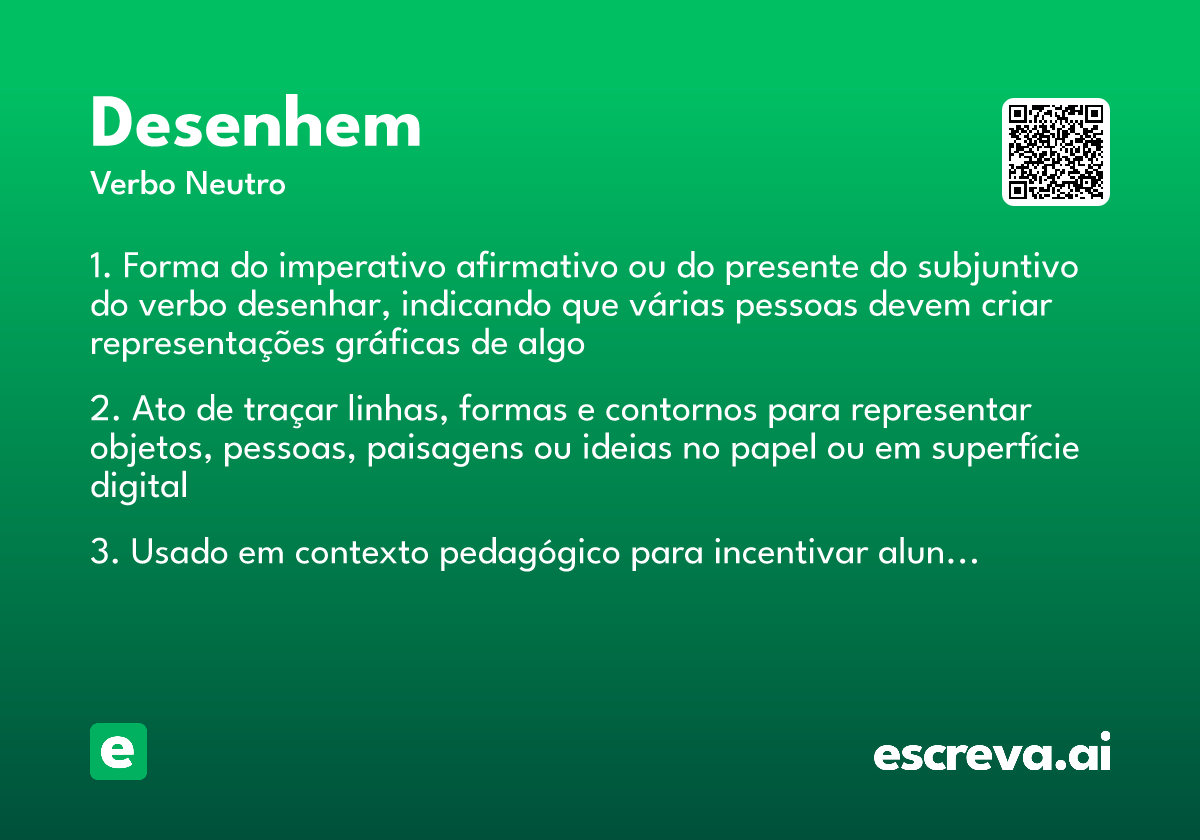 Desenhem
Verbo Neutro

1. Forma do imperativo afirmativo ou do presente do subjuntivo do verbo desenhar, indicando que várias pessoas devem criar representações gráficas de algo

2. Ato de traçar linhas, formas e contornos para representar objetos, pessoas, paisagens ou ideias no papel ou em superfície digital

3. Usado em contexto pedagógico para incentivar alun…

e

escreva.ai